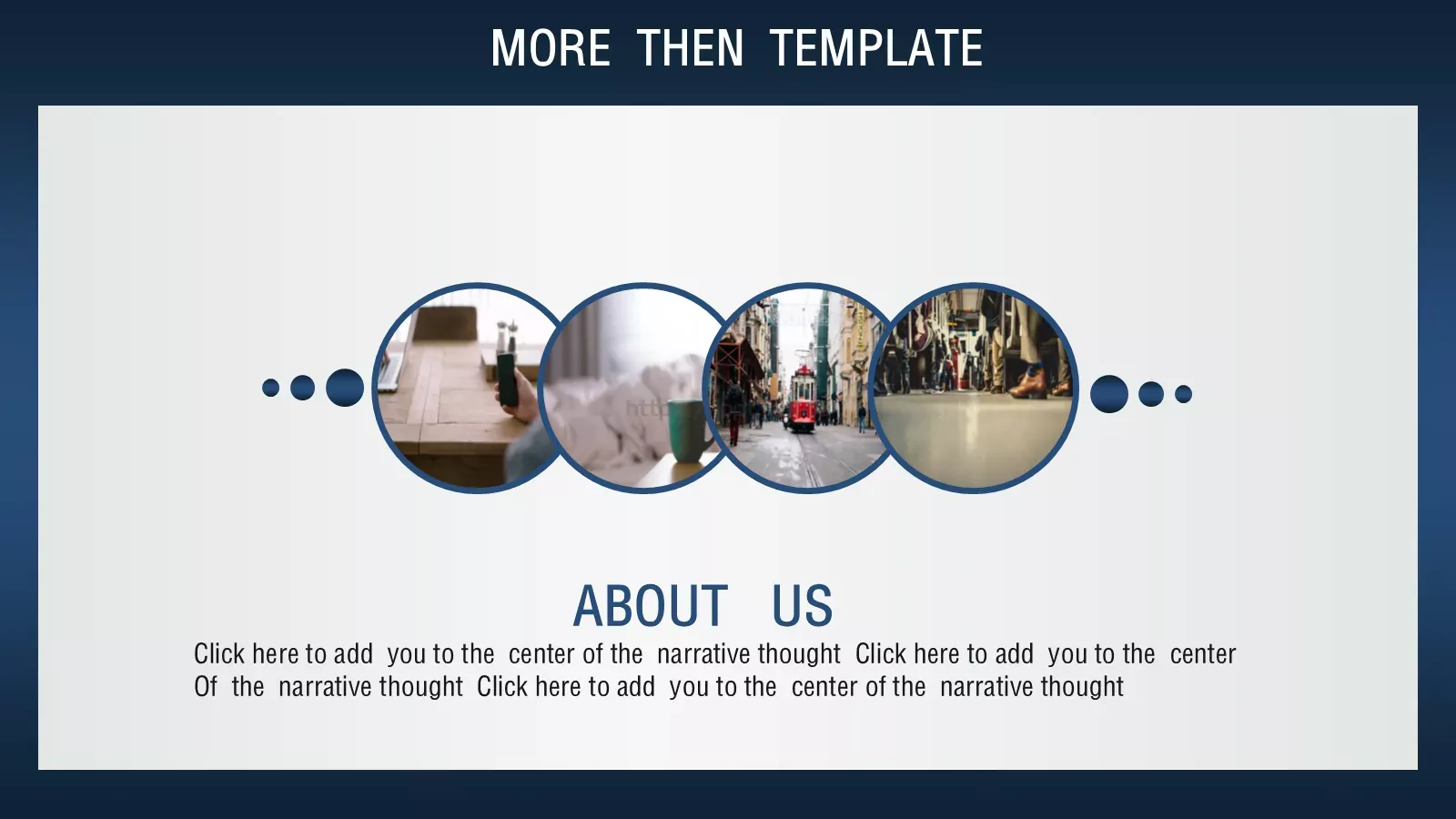 MORE THEN TEMPLATE

ABOUT US

Click here to add you to the center of the narrative thought Click here to add you to the center Of the narrative thought Click here to add you to the center of the narrative thought